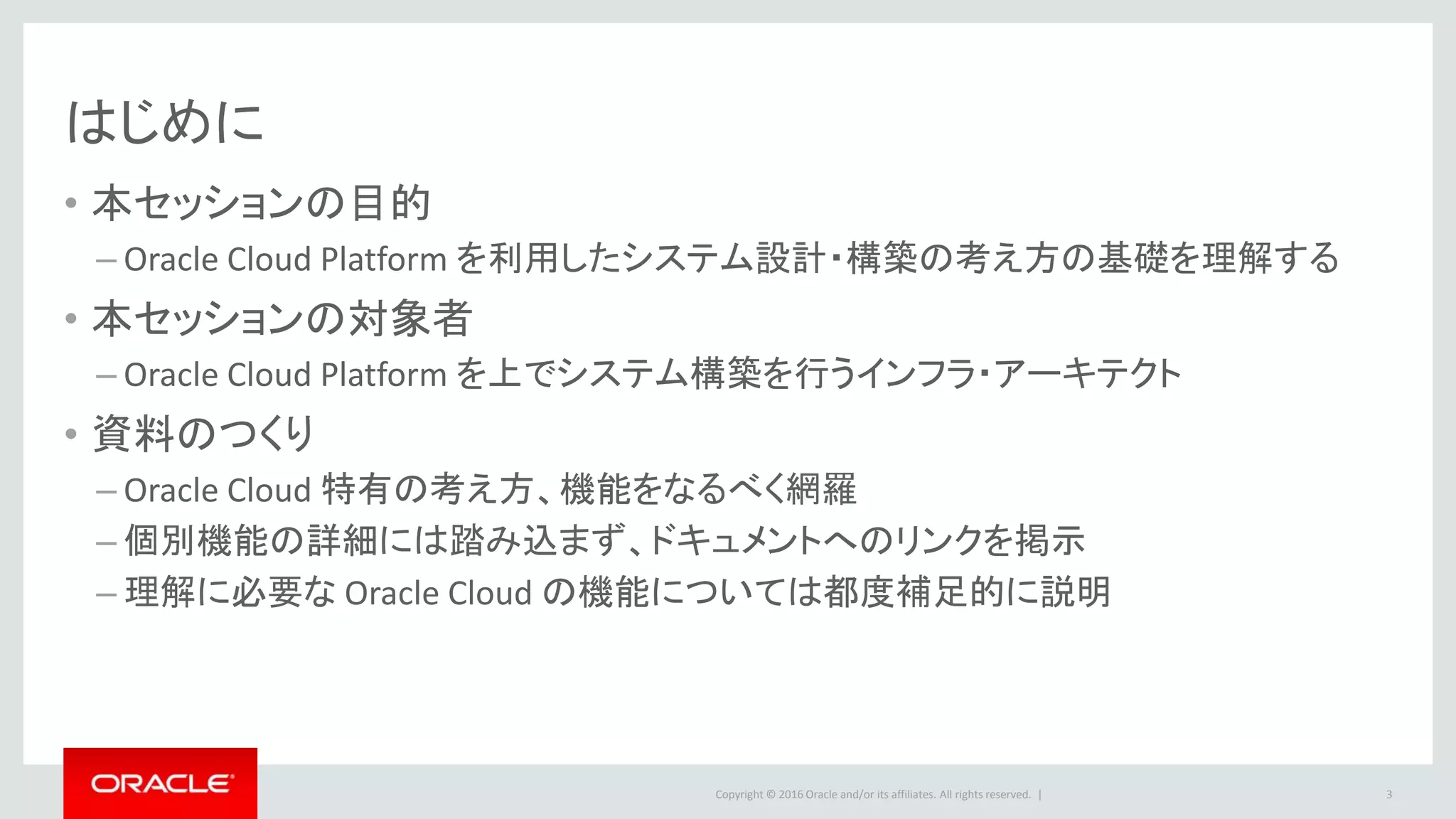 はじめに

• 本セッションの目的
– Oracle Cloud Platform を利用したシステム設計・構築の考え方の基礎を理解する

• 本セッションの対象者
– Oracle Cloud Platform を上でシステム構築を行うインフラ・アーキテクト

• 資料のつくり
– Oracle Cloud 特有の考え方、機能をなるべく網羅
– 個別機能の詳細には踏み込まず、ドキュメントへのリンクを掲示
– 理解に必要な Oracle Cloud の機能については都度補足的に説明

ORACLE

Copyright © 2016 Oracle and/or its affiliates. All rights reserved. |

3